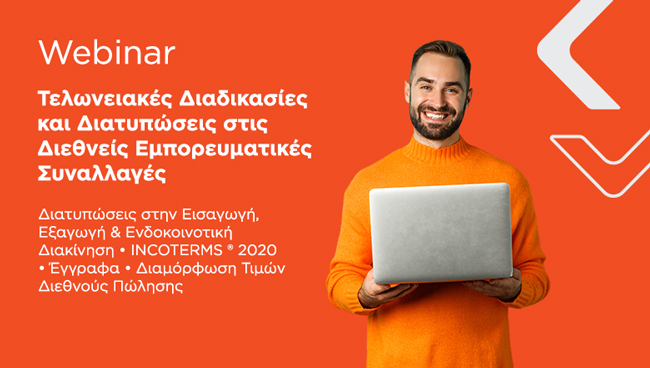 Webinar

Τελωνειακές Διαδικασίες και Διατυπώσεις στις Διεθνείς Εμπορευματικές Συναλλαγές

Διατυπώσεις στην Εισαγωγή, Εξαγωγή & Ενδοκοινοτική Διακίνηση • INCOTERMS ® 2020 • Έγγραφα • Διαμόρφωση Τιμών Διεθνούς Πώλησης